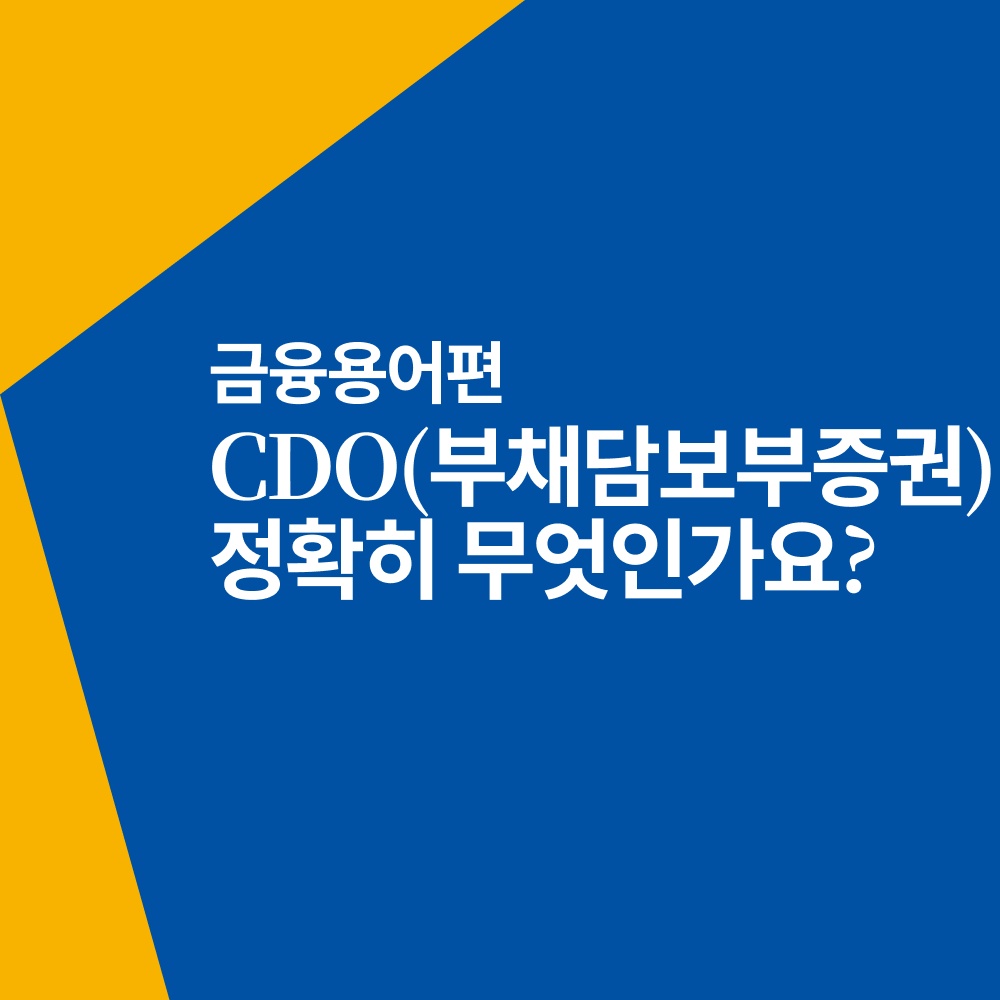 금융용어편
CDO(부채담보부증권)
정확히 무엇인가요?